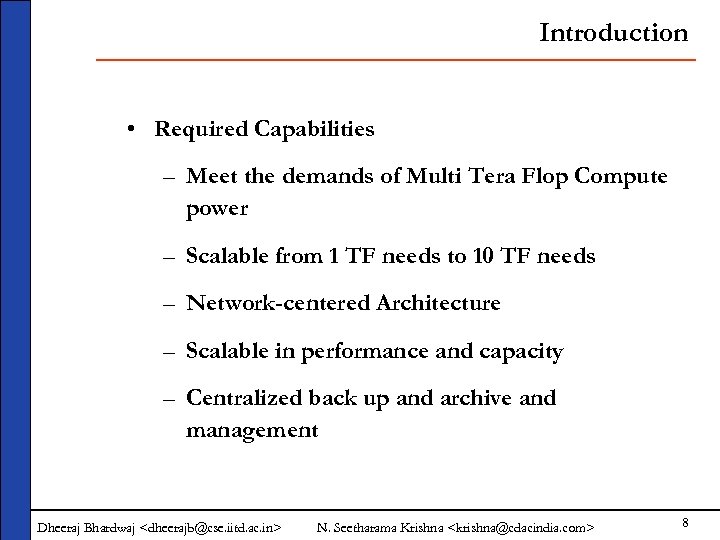 Introduction

• Required Capabilities

– Meet the demands of Multi Tera Flop Compute power

– Scalable from 1 TF needs to 10 TF needs

– Network-centered Architecture

– Scalable in performance and capacity

– Centralized back up and archive and management

Dheeraj Bhardwaj <dheerajb@cse.iitd.ac.in> N. Seetharama Krishna <krishna@cdacindia.com> 8